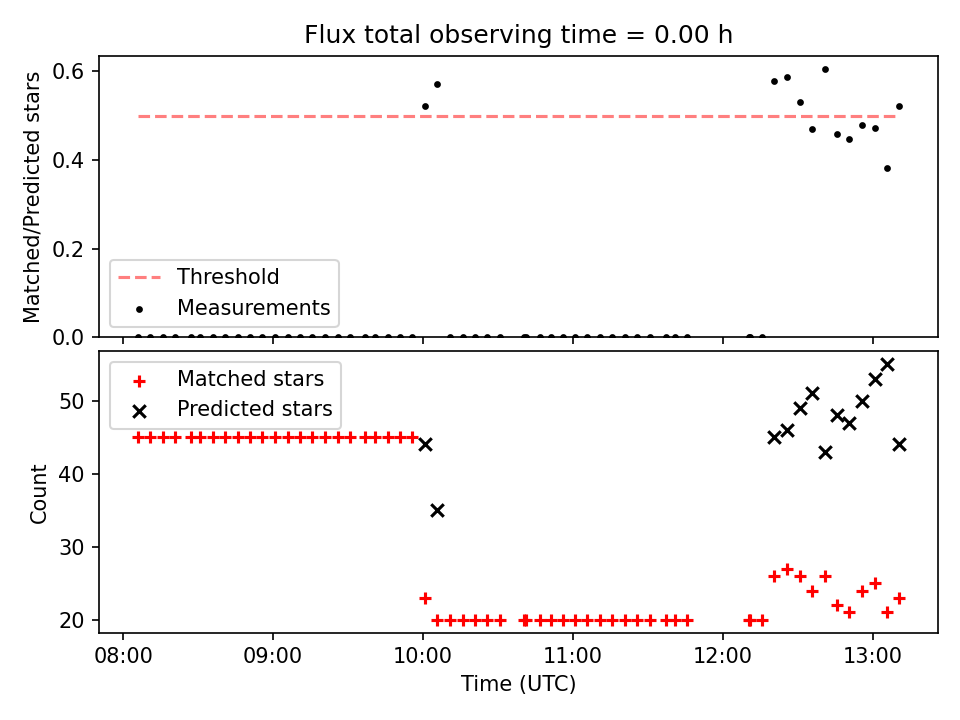 Flux total observing time = 0.00 h

Matched/Predicted stars

0.6
0.4
0.2
0.0

Threshold
Measurements

Matched stars
Predicted stars

Count

50
40
30
20

08:00
09:00
10:00
11:00
12:00
13:00

Time (UTC)